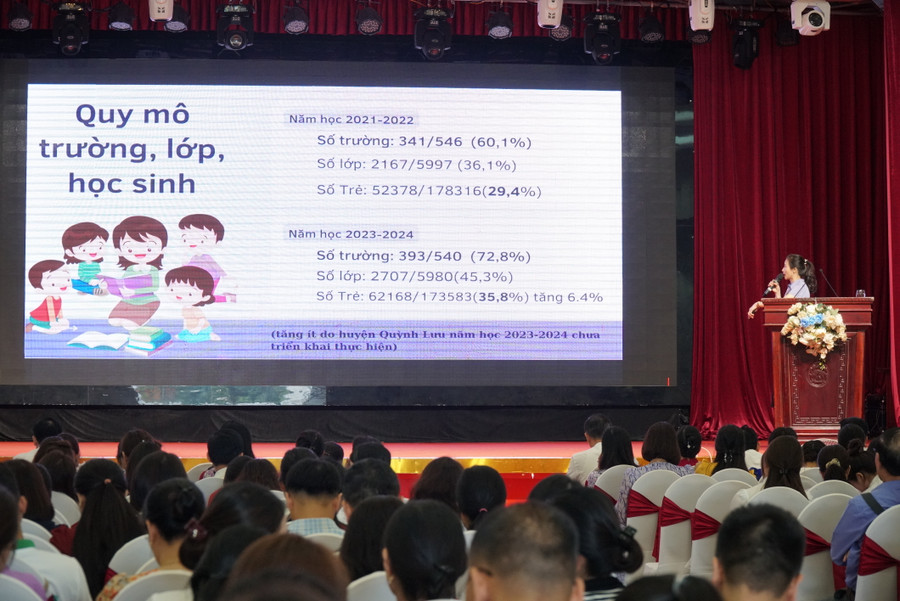 Quy mô trường, lớp, học sinh

Năm học 2021-2022

Số trường: 341/546 (60,1%)

Số lớp: 2167/5997 (36,1%)

Số Trẻ: 52378/178316(29,4%)

Năm học 2023-2024

Số trường: 393/540 (72,8%)

Số lớp: 2707/5980(45,3%)

Số Trẻ: 62168/173583(35,8%) tăng 6.4%

(tăng ít do huyện Quỳnh Lưu năm học 2023-2024 chưa triển khai thực hiện)